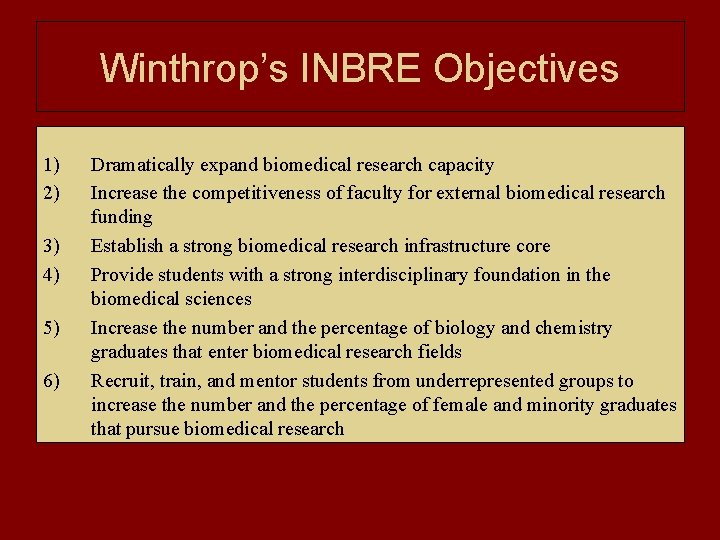 Winthrop's INBRE Objectives

1) Dramatically expand biomedical research capacity

2) Increase the competitiveness of faculty for external biomedical research funding

3) Establish a strong biomedical research infrastructure core

4) Provide students with a strong interdisciplinary foundation in the biomedical sciences

5) Increase the number and the percentage of biology and chemistry graduates that enter biomedical research fields

6) Recruit, train, and mentor students from underrepresented groups to increase the number and the percentage of female and minority graduates that pursue biomedical research